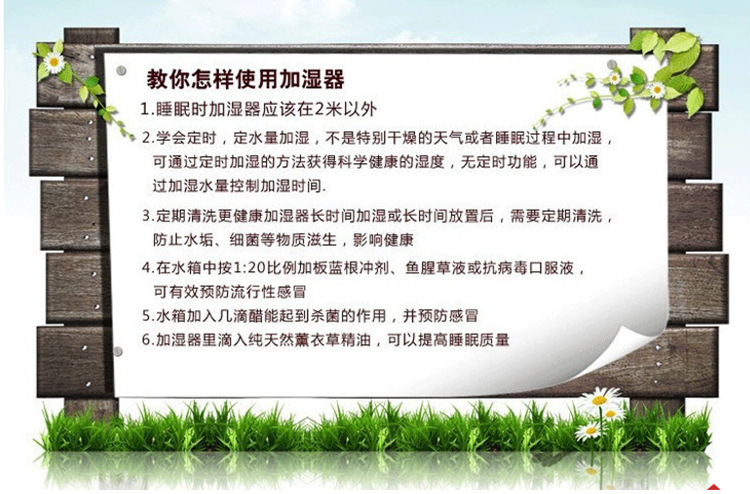 教你怎样使用加湿器

1.睡眠时加湿器应该在2米以外

2.学会定时，定水量加湿，不是特别干燥的天气或者睡眠过程中加湿，可通过定时加湿的方法获得科学健康的湿度，无定时功能，可以通过加湿水量控制加湿时间.

3.定期清洗更健康加湿器长时间加湿或长时间放置后，需要定期清洗，防止水垢、细菌等物质滋生，影响健康

4.在水箱中按1:20比例加板蓝根冲剂、鱼腥草液或抗病毒口服液，可有效预防流行性感冒

5.水箱加入几滴醋能起到杀菌的作用，并预防感冒

6.加湿器里滴入纯天然薰衣草精油，可以提高睡眠质量